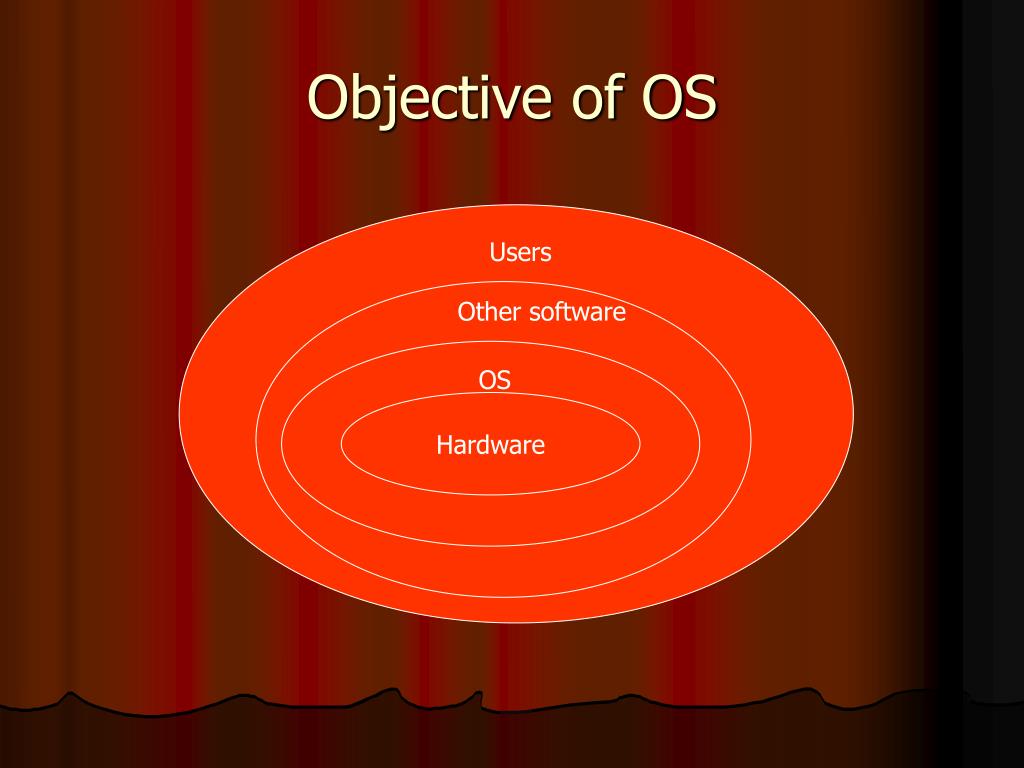 Objective of OS

Users

Other software

OS

Hardware